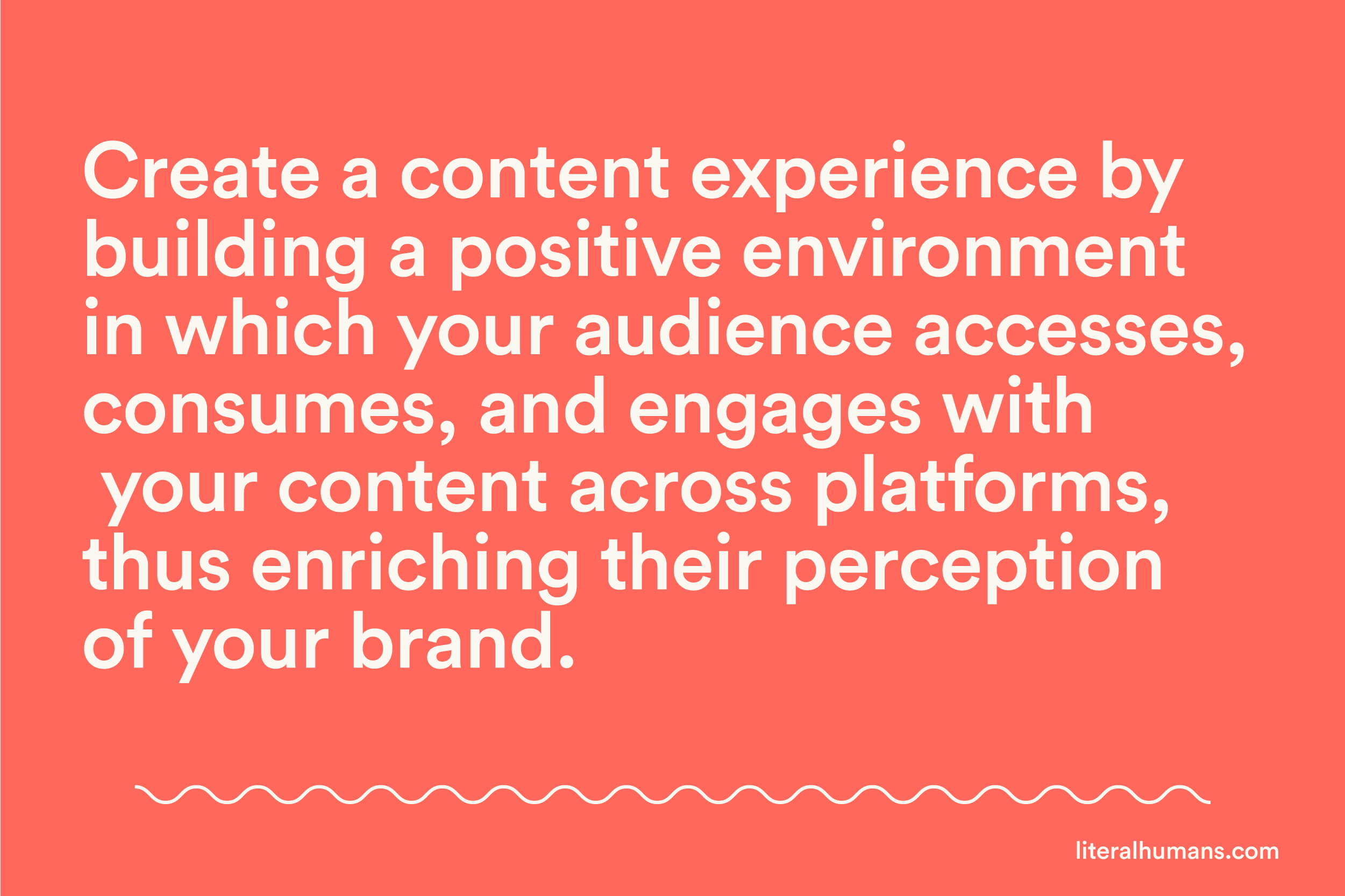 Create a content experience by building a positive environment in which your audience accesses, consumes, and engages with your content across platforms, thus enriching their perception of your brand.

literalhumans.com